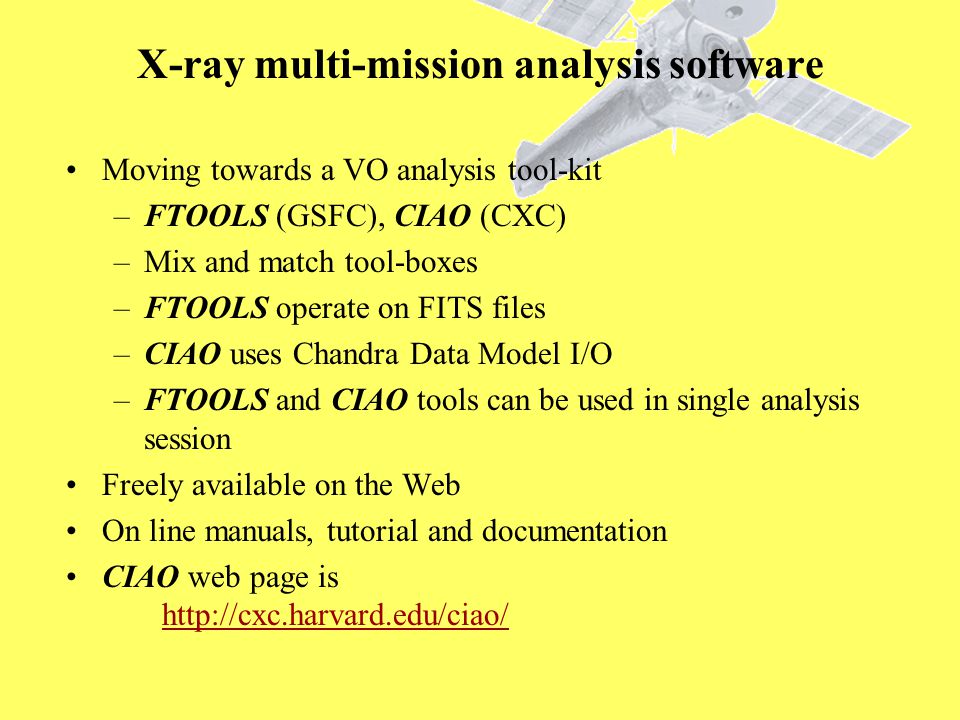 X-ray multi-mission analysis software

• Moving towards a VO analysis tool-kit
 – FTOOLS (GSFC), CIAO (CXC)
 – Mix and match tool-boxes
 – FTOOLS operate on FITS files
 – CIAO uses Chandra Data Model I/O
 – FTOOLS and CIAO tools can be used in single analysis session
• Freely available on the Web
• On line manuals, tutorial and documentation
• CIAO web page is
 http://cxc.harvard.edu/ciao/